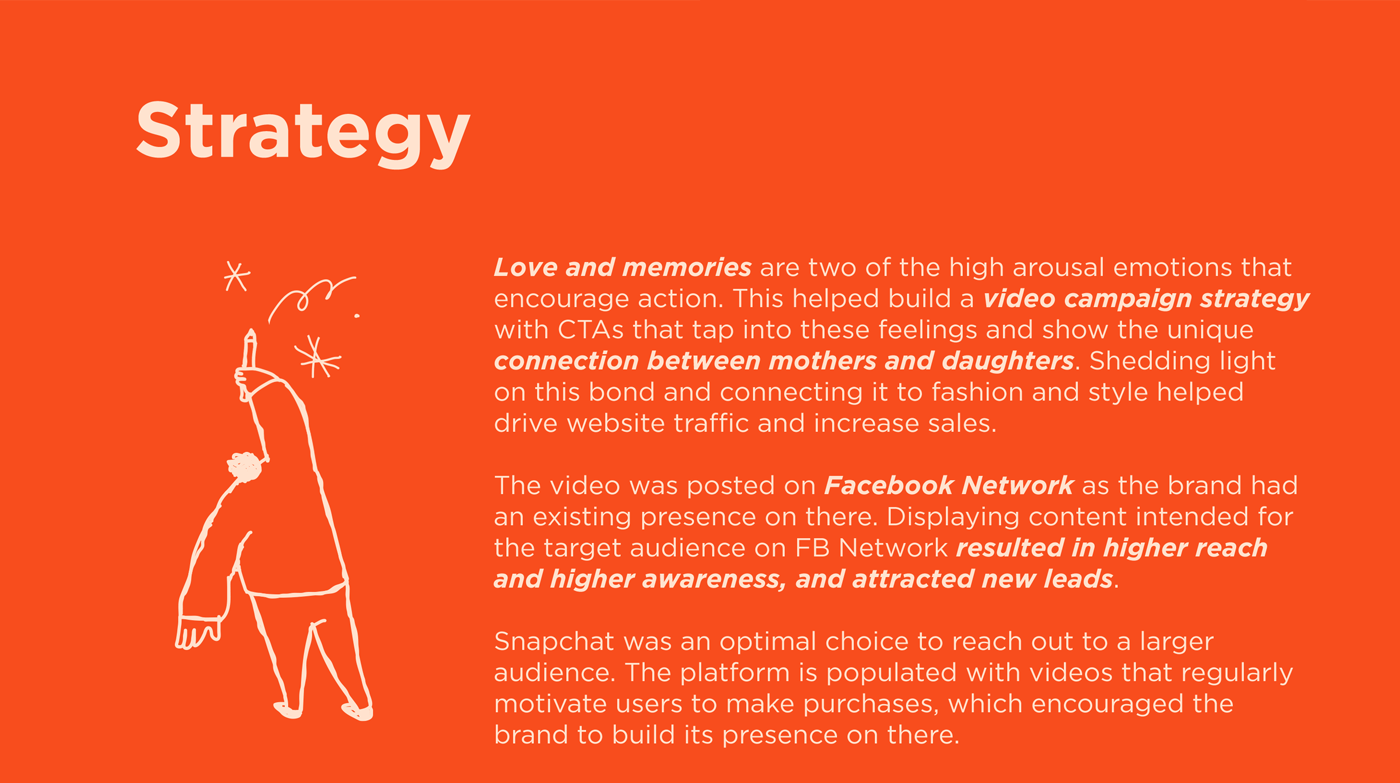 Strategy

Love and memories are two of the high arousal emotions that encourage action. This helped build a video campaign strategy with CTAs that tap into these feelings and show the unique connection between mothers and daughters. Shedding light on this bond and connecting it to fashion and style helped drive website traffic and increase sales.

The video was posted on Facebook Network as the brand had an existing presence on there. Displaying content intended for the target audience on FB Network resulted in higher reach and higher awareness, and attracted new leads.

Snapchat was an optimal choice to reach out to a larger audience. The platform is populated with videos that regularly motivate users to make purchases, which encouraged the brand to build its presence on there.